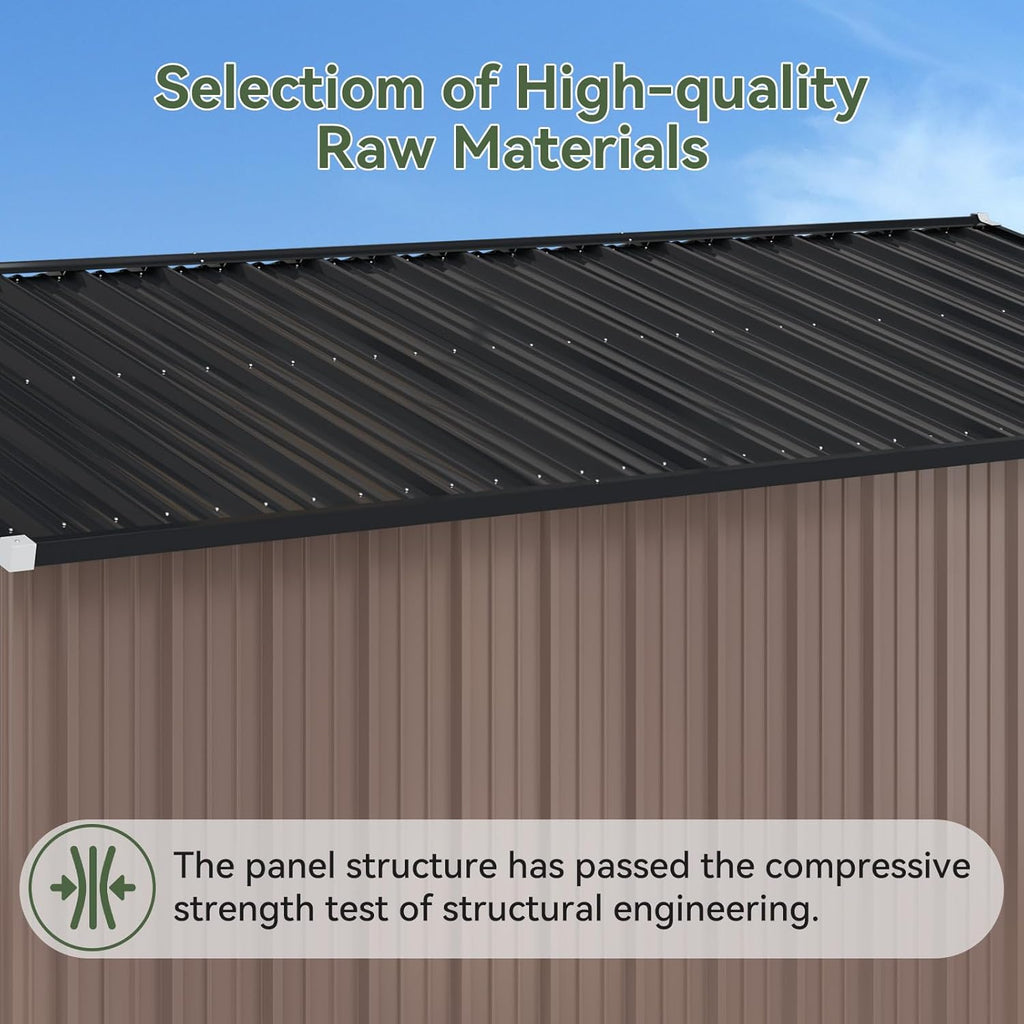 Selectiom of High-quality Raw Materials

The panel structure has passed the compressive strength test of structural engineering.